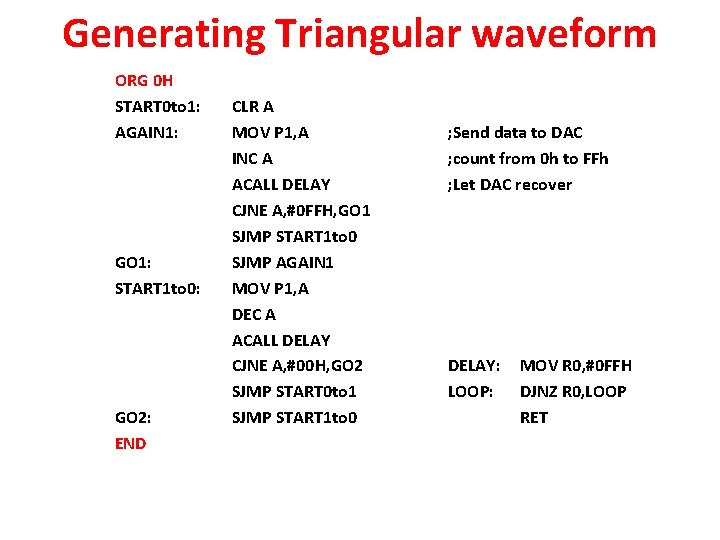 Generating Triangular waveform

ORG 0H
START0to1: CLR A
AGAIN1: MOV P1,A ;Send data to DAC
INC A ;count from 0h to FFh
ACALL DELAY ;Let DAC recover
CJNE A,#0FFH,GO1
SJMP START1to0
GO1: SJMP AGAIN1
START1to0: MOV P1,A
DEC A
ACALL DELAY
CJNE A,#00H,GO2
SJMP START0to1
GO2: SJMP START1to0
END

DELAY: MOV R0,#0FFH
LOOP: DJNZ R0,LOOP
RET